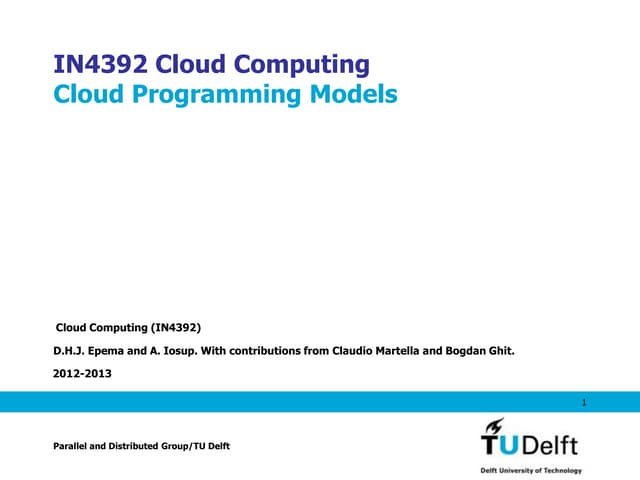 IN4392 Cloud Computing
Cloud Programming Models

Cloud Computing (IN4392)

D.H.J. Epema and A. Iosup. With contributions from Claudio Martella and Bogdan Ghit.

2012-2013

1

Parallel and Distributed Group/TU Delft

TUDelft

Delft University of Technology